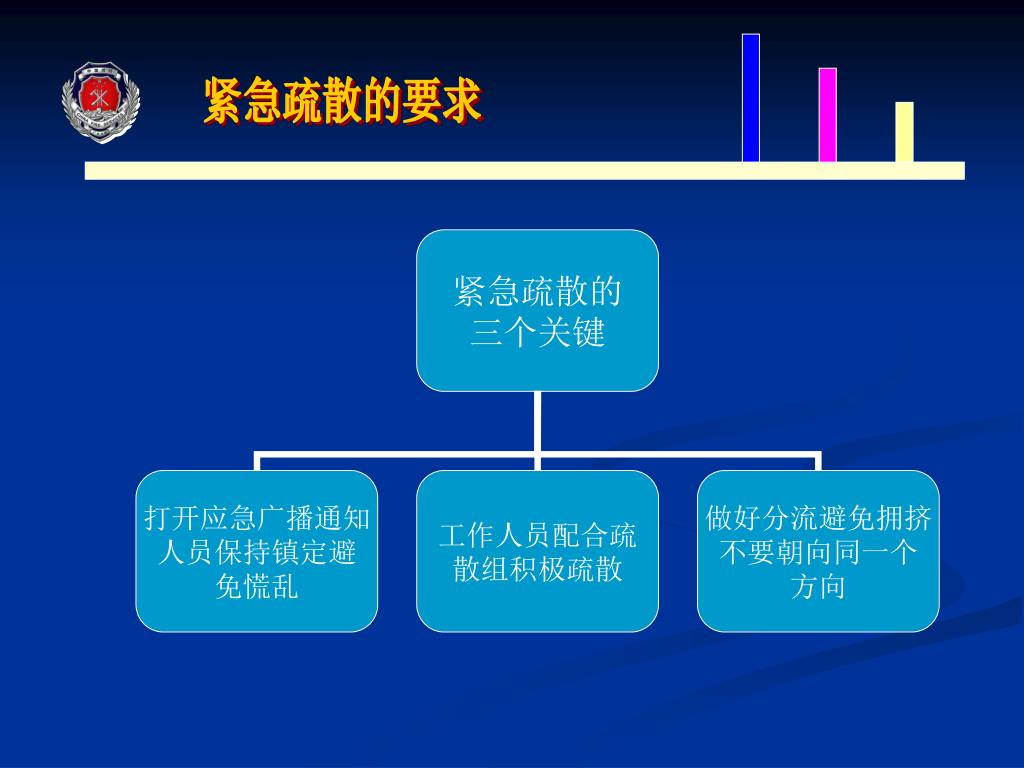 紧急疏散的要求

紧急疏散的三个关键

打开应急广播通知人员保持镇定避免慌乱

工作人员配合疏散组积极疏散

做好分流避免拥挤不要朝向同一个方向